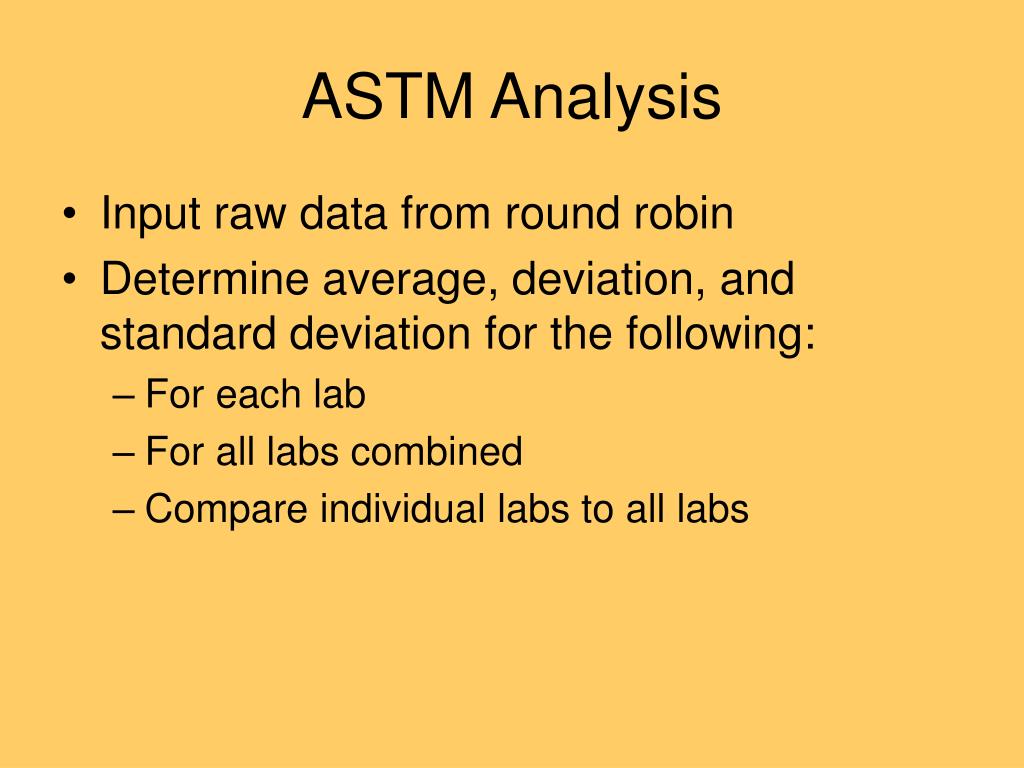 ASTM Analysis

• Input raw data from round robin
• Determine average, deviation, and standard deviation for the following:
– For each lab
– For all labs combined
– Compare individual labs to all labs